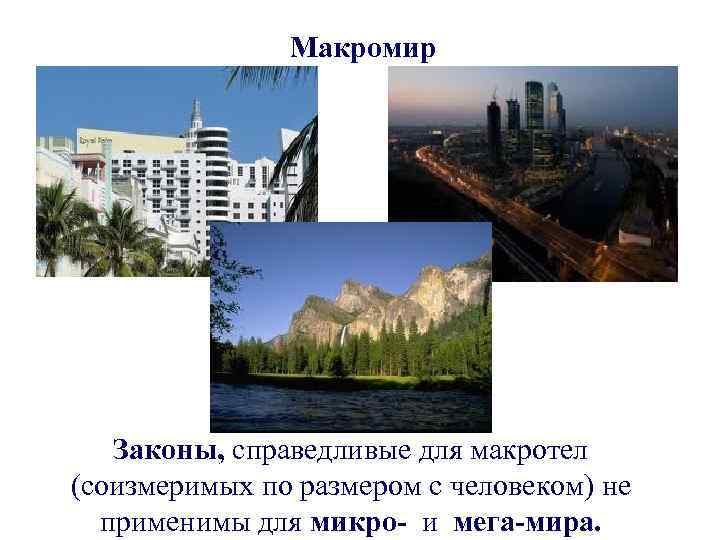 Макромир

Royal Palm

Законы, справедливые для макротел (соизмеримых по размером с человеком) не применимы для микро- и мега-мира.